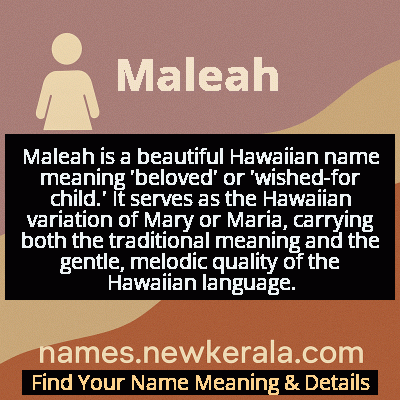 Maleah

Maleah is a beautiful Hawaiian name meaning 'beloved' or 'wished-for child.' It serves as the Hawaiian variation of Mary or Maria, carrying both the traditional meaning and the gentle, melodic quality of the Hawaiian language.

names.newkerala.com

Find Your Name Meaning & Details